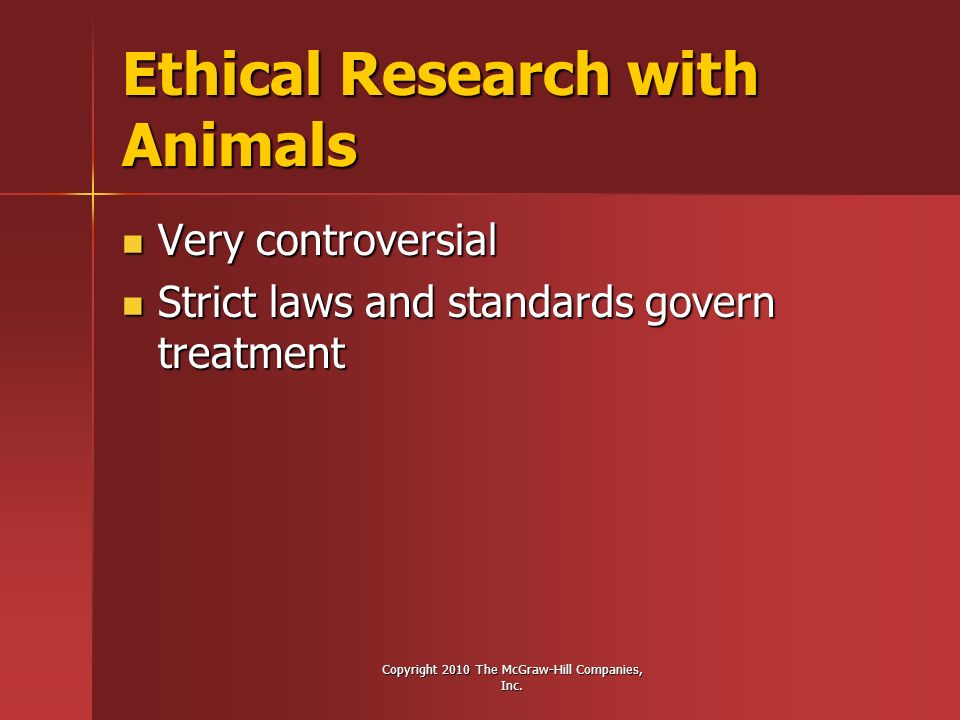 Ethical Research with Animals

- Very controversial
- Strict laws and standards govern treatment

Copyright 2010 The McGraw-Hill Companies, Inc.